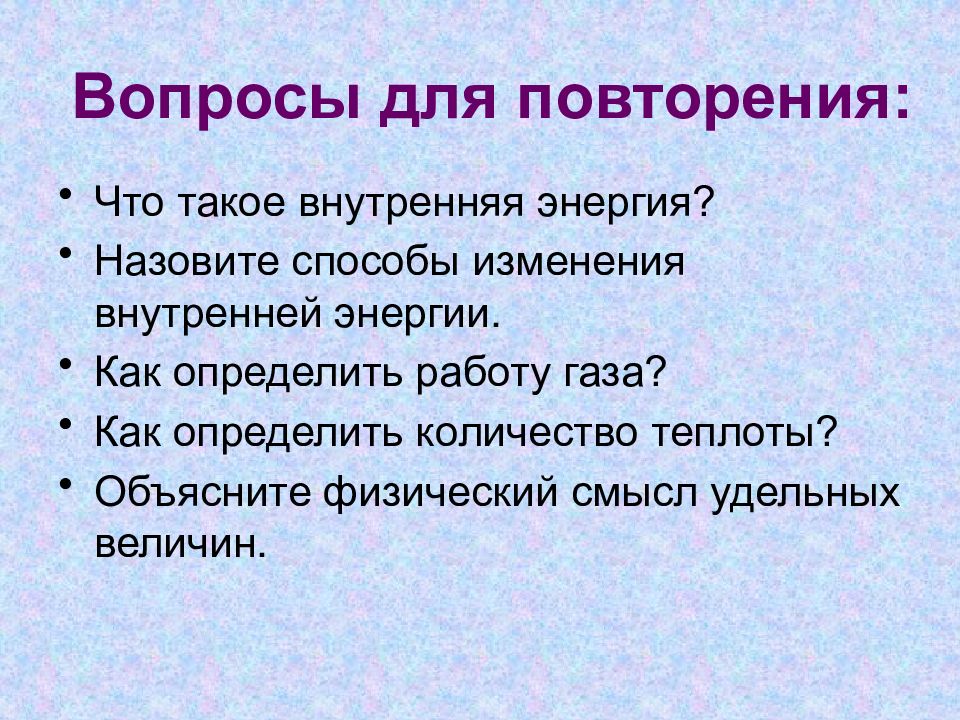 Вопросы для повторения:

• Что такое внутренняя энергия?
• Назовите способы изменения внутренней энергии.
• Как определить работу газа?
• Как определить количество теплоты?
• Объясните физический смысл удельных величин.